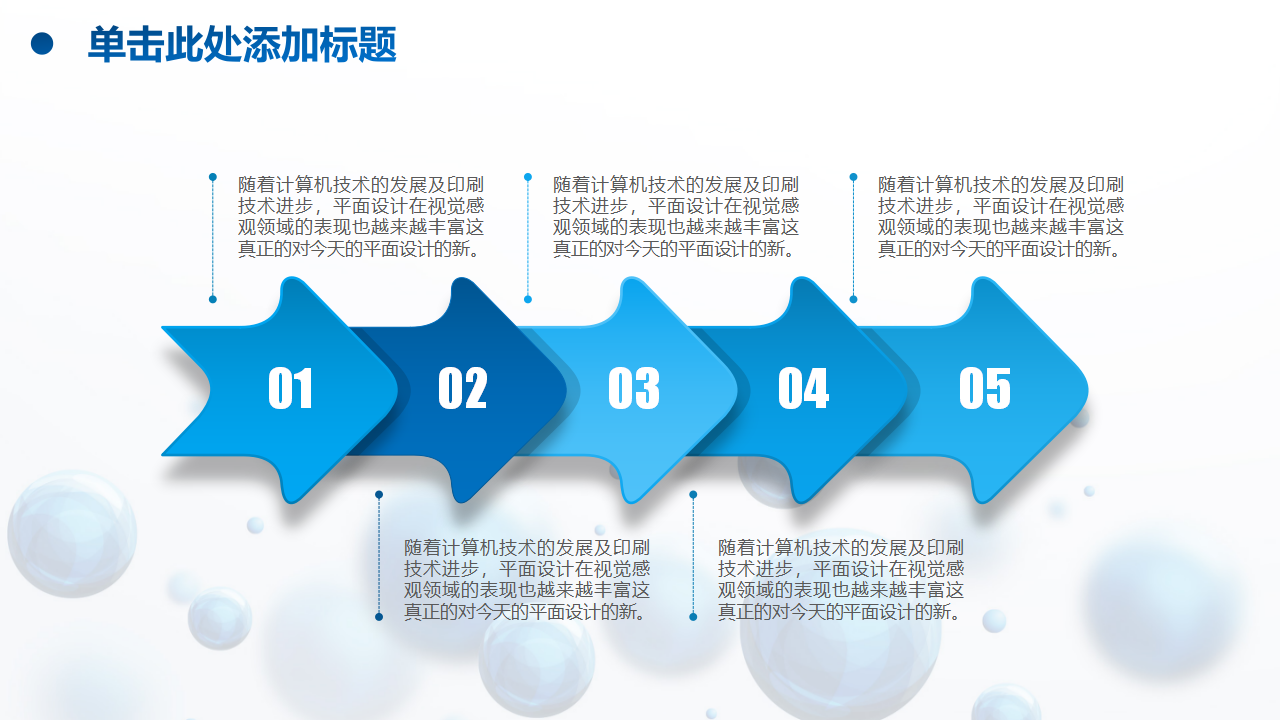 单击此处添加标题

随着计算机技术的发展及印刷技术进步，平面设计在视觉感观领域的表现也越来越丰富这真正的对今天的平面设计的新。

随着计算机技术的发展及印刷技术进步，平面设计在视觉感观领域的表现也越来越丰富这真正的对今天的平面设计的新。

随着计算机技术的发展及印刷技术进步，平面设计在视觉感观领域的表现也越来越丰富这真正的对今天的平面设计的新。

01 02 03 04 05

随着计算机技术的发展及印刷技术进步，平面设计在视觉感观领域的表现也越来越丰富这真正的对今天的平面设计的新。

随着计算机技术的发展及印刷技术进步，平面设计在视觉感观领域的表现也越来越丰富这真正的对今天的平面设计的新。